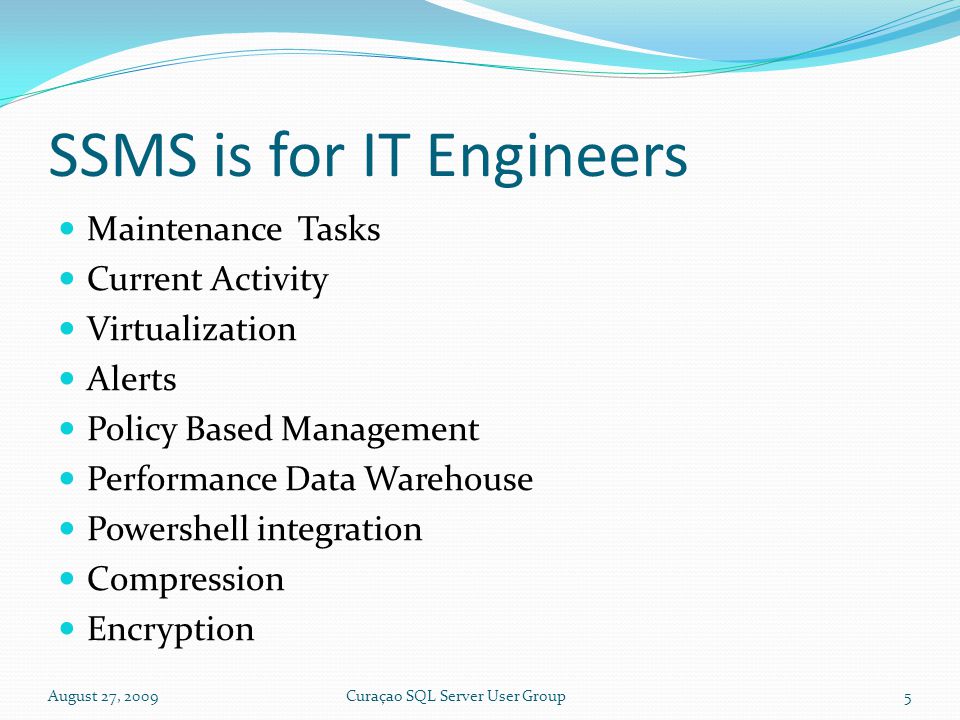 SSMS is for IT Engineers

- Maintenance Tasks
- Current Activity
- Virtualization
- Alerts
- Policy Based Management
- Performance Data Warehouse
- Powershell integration
- Compression
- Encryption

August 27, 2009

Curaçao SQL Server User Group

5